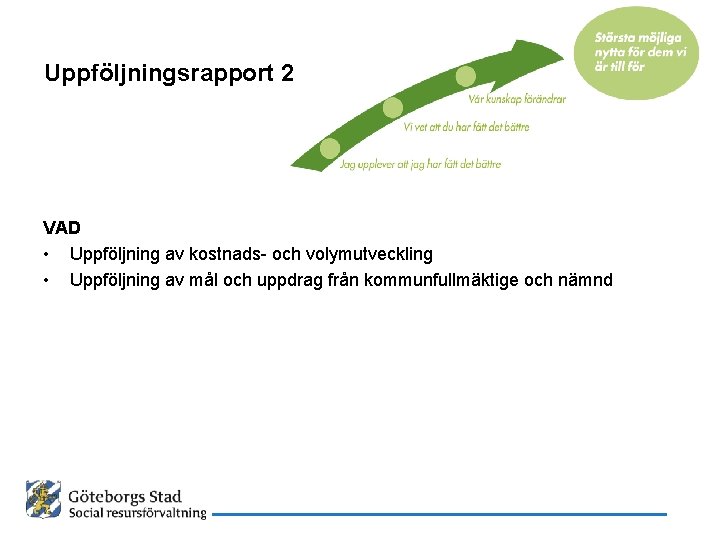 Uppföljningsrapport 2

Största möjliga nytta för dem vi är till för

Vår kunskap förändrar

Vi vet att du har fått det bättre

Jag upplever att jag har fått det bättre

VAD

• Uppföljning av kostnads- och volymutveckling
• Uppföljning av mål och uppdrag från kommunfullmäktige och nämnd

Göteborgs Stad
Social resursförvaltning